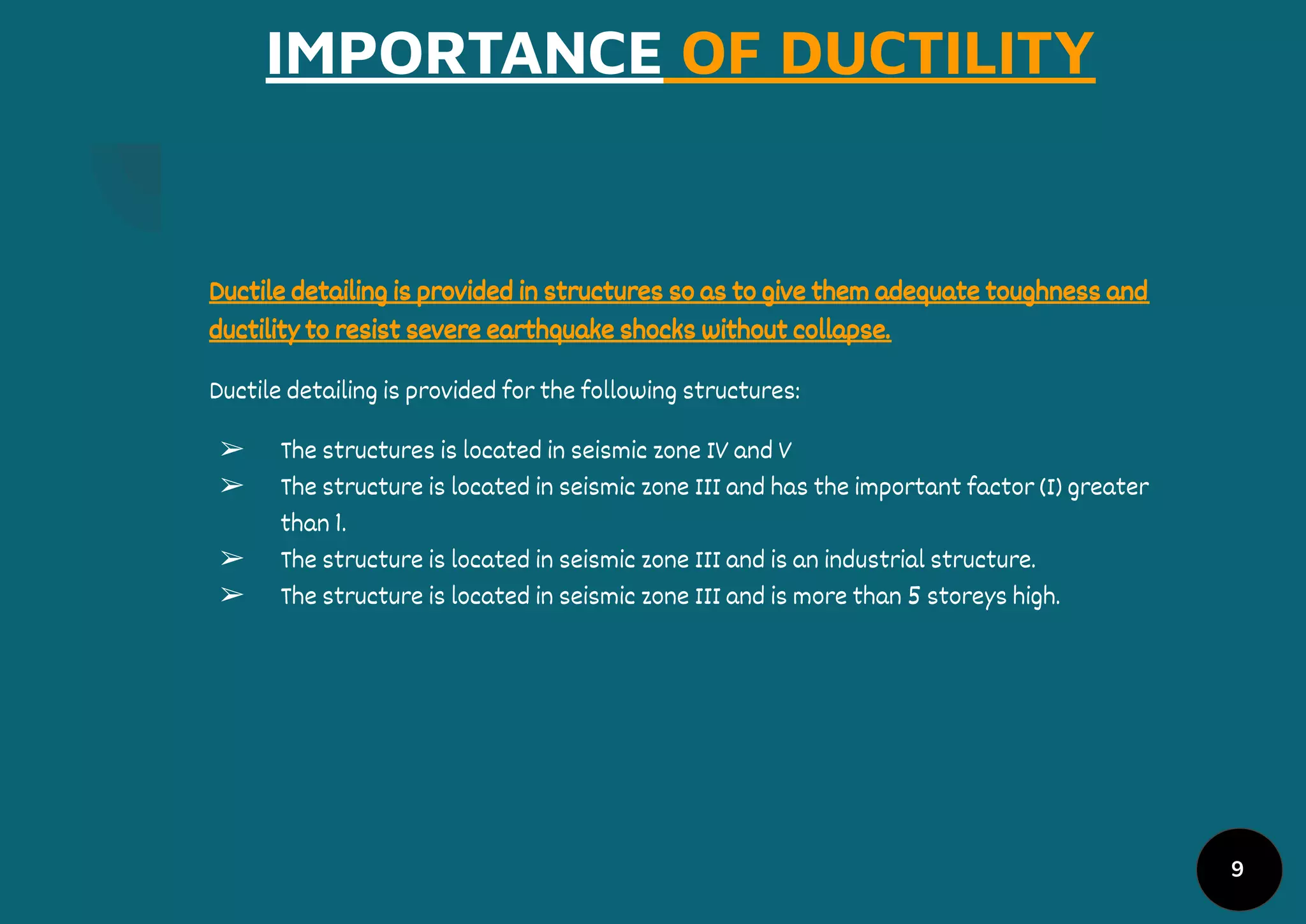 IMPORTANCE OF DUCTILITY

Ductile detailing is provided in structures so as to give them adequate toughness and ductility to resist severe earthquake shocks without collapse.

Ductile detailing is provided for the following structures:

➢ The structures is located in seismic zone IV and V
➢ The structure is located in seismic zone III and has the important factor (I) greater than 1.
➢ The structure is located in seismic zone III and is an industrial structure.
➢ The structure is located in seismic zone III and is more than 5 storeys high.

9